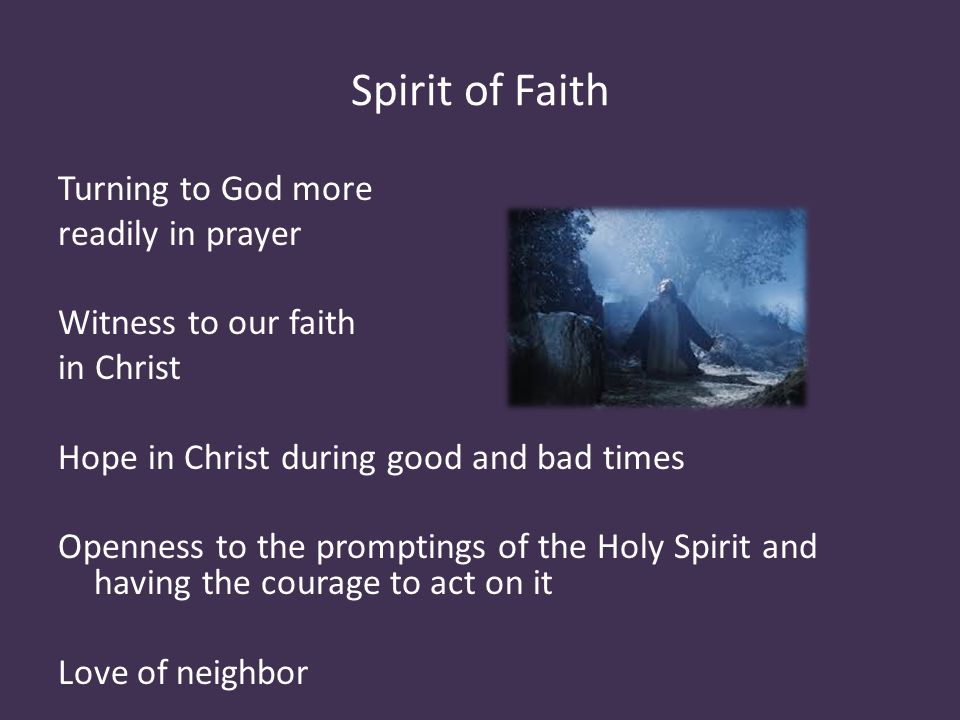 Spirit of Faith

Turning to God more readily in prayer

Witness to our faith in Christ

Hope in Christ during good and bad times

Openness to the promptings of the Holy Spirit and having the courage to act on it

Love of neighbor